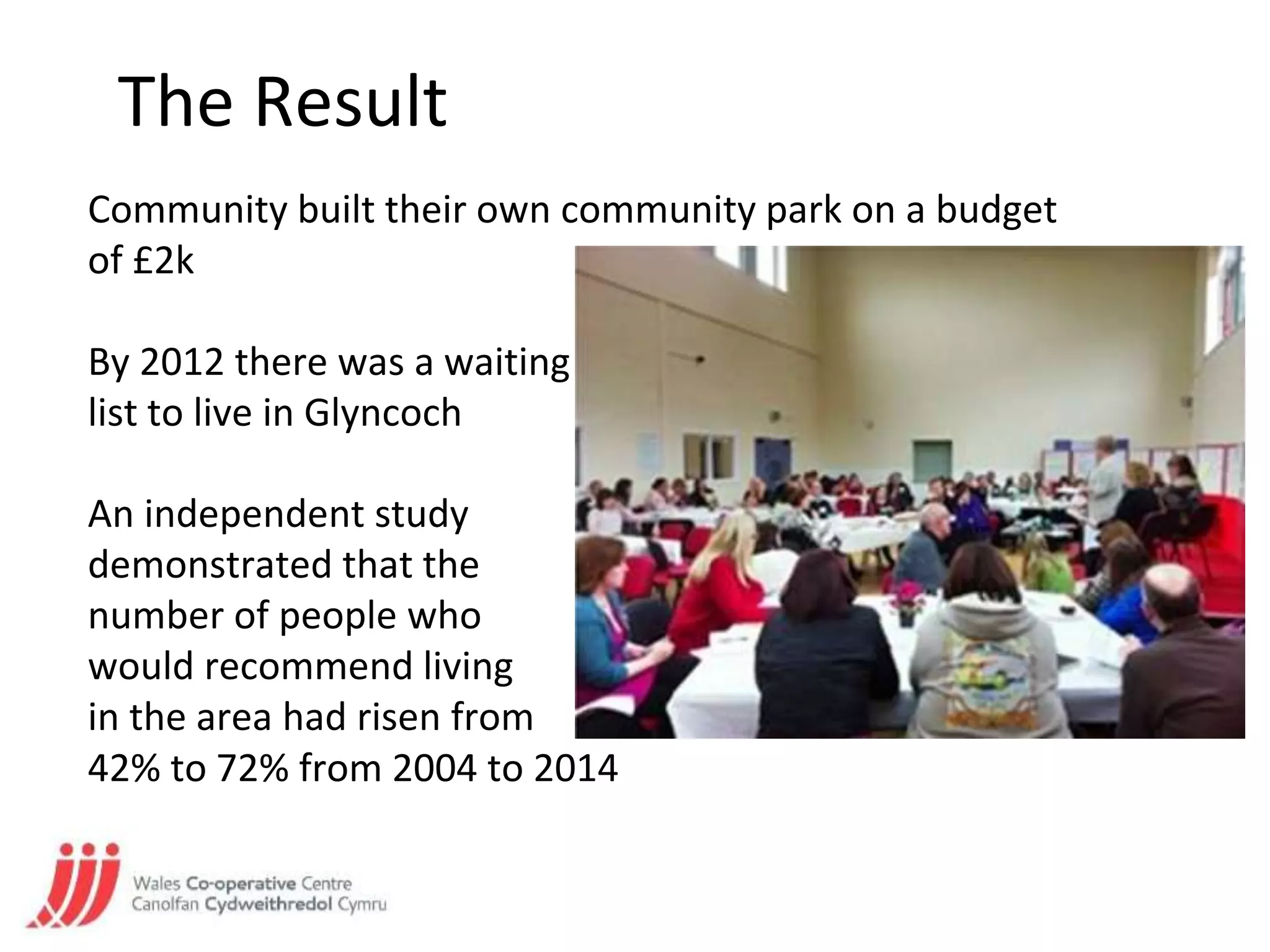 The Result

Community built their own community park on a budget of £2k

By 2012 there was a waiting list to live in Glyncoch

An independent study demonstrated that the number of people who would recommend living in the area had risen from 42% to 72% from 2004 to 2014

Wales Co-operative Centre
Canolfan Cydweithredol Cymru